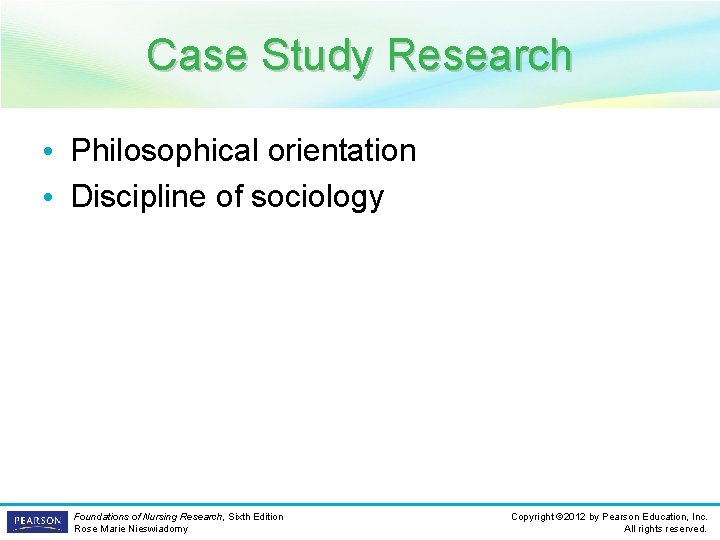 Case Study Research

• Philosophical orientation
• Discipline of sociology

PEARSON

Foundations of Nursing Research, Sixth Edition
Rose Marie Nieswiadomy

Copyright ©2012 by Pearson Education, Inc.
All rights reserved.